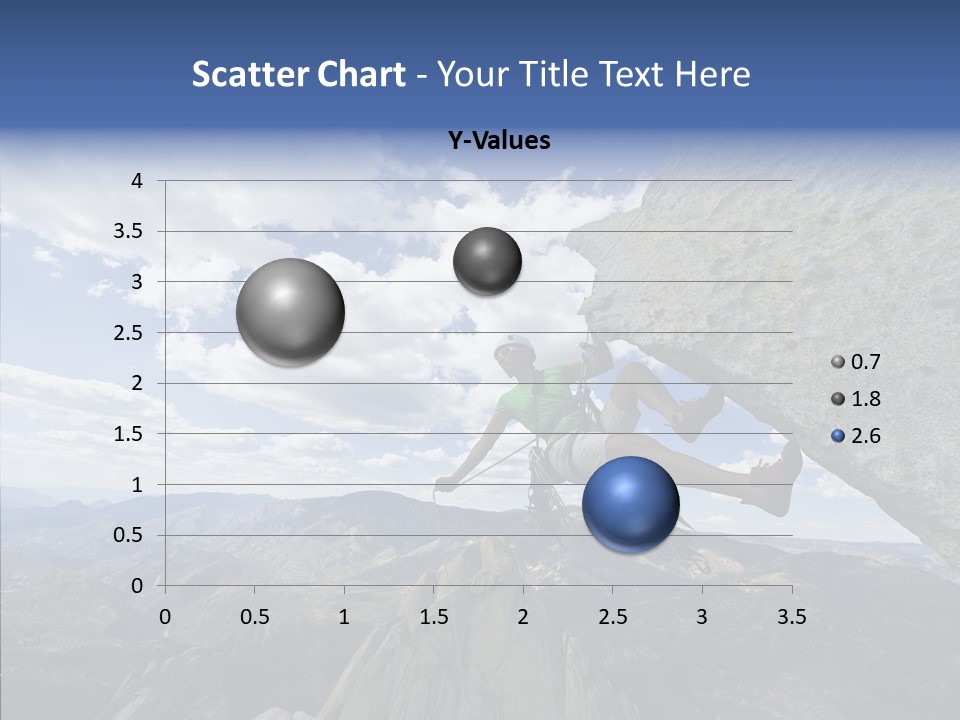 Scatter Chart - Your Title Text Here

Y-Values

4
3.5
3
2.5
2
1.5
1
0.5
0

0 0.5 1 1.5 2 2.5 3 3.5

0.7
1.8
2.6